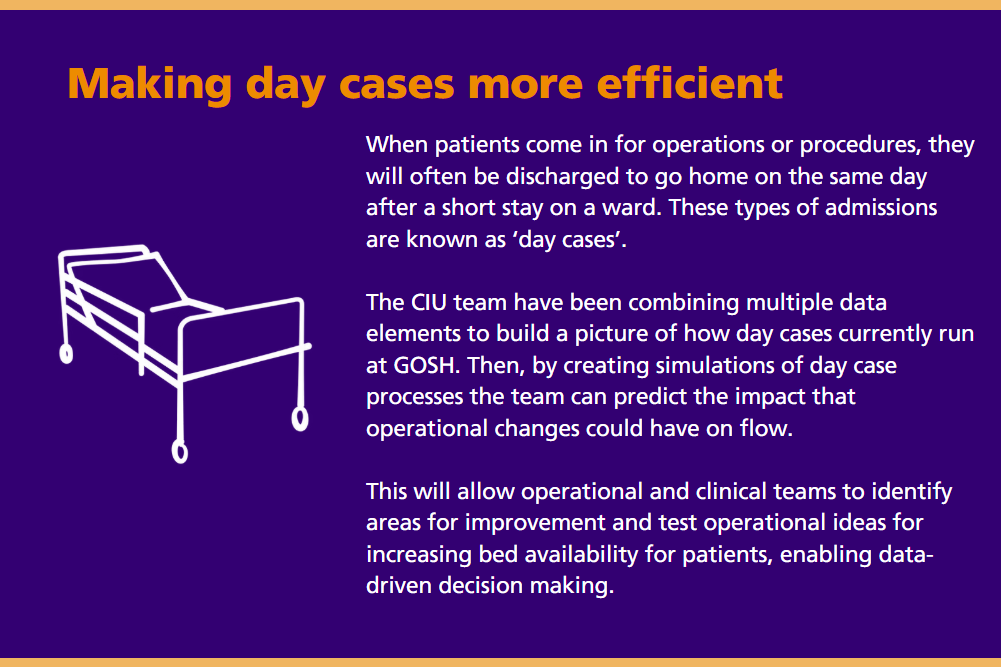 Making day cases more efficient

When patients come in for operations or procedures, they will often be discharged to go home on the same day after a short stay on a ward. These types of admissions are known as ‘day cases’.

The CIU team have been combining multiple data elements to build a picture of how day cases currently run at GOSH. Then, by creating simulations of day case processes the team can predict the impact that operational changes could have on flow.

This will allow operational and clinical teams to identify areas for improvement and test operational ideas for increasing bed availability for patients, enabling data-driven decision making.